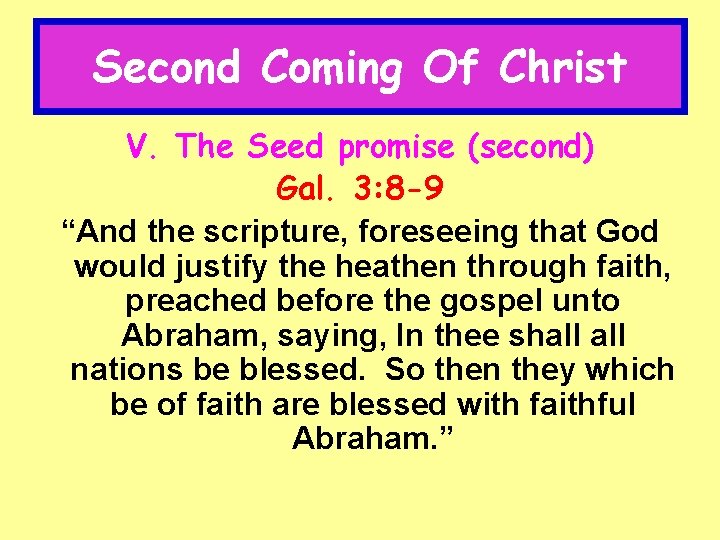 Second Coming Of Christ

V. The Seed promise (second)

Gal. 3:8-9

“And the scripture, foreseeing that God would justify the heathen through faith, preached before the gospel unto Abraham, saying, In thee shall all nations be blessed.  So then they which be of faith are blessed with faithful Abraham.”